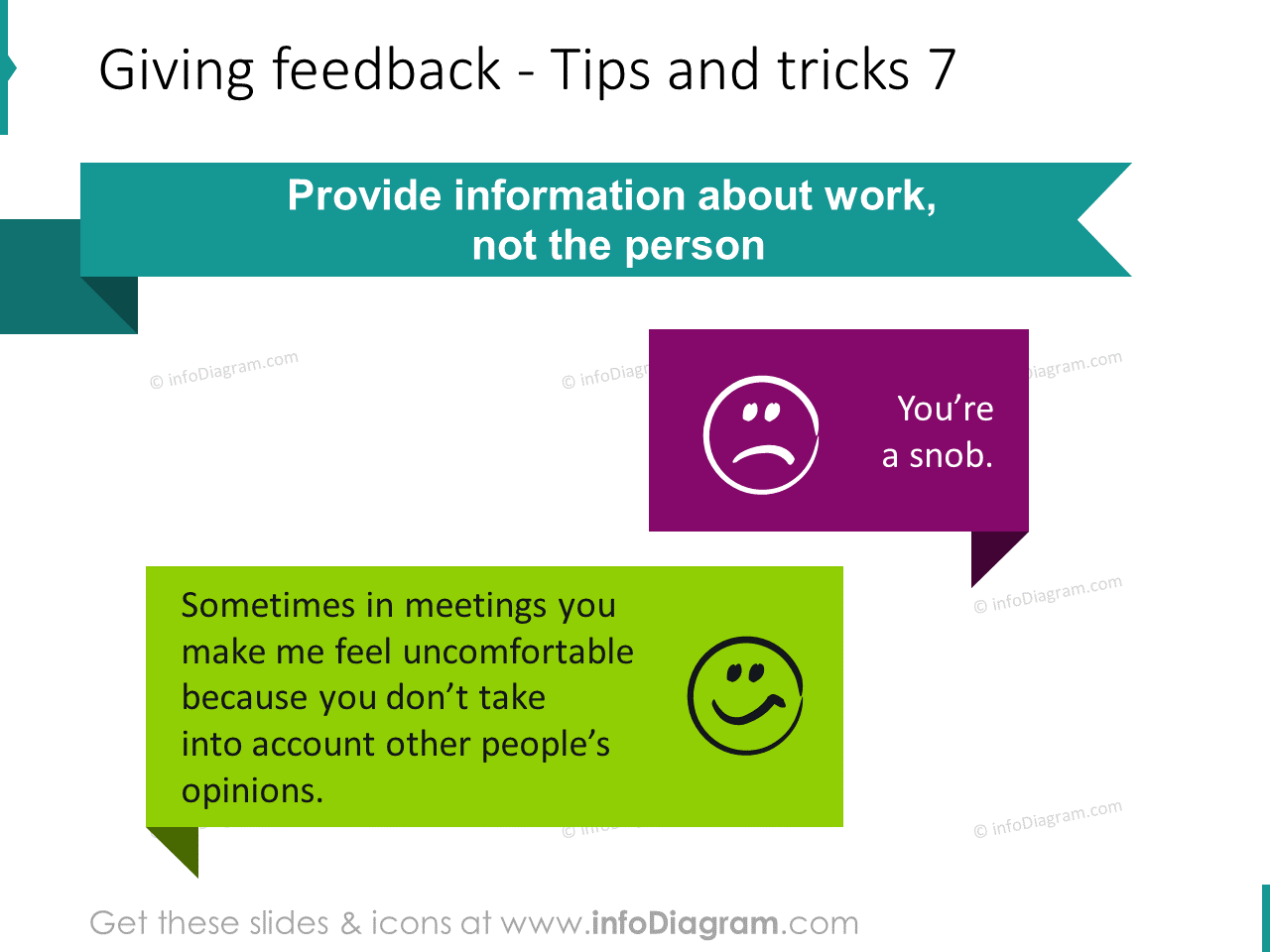 Giving feedback - Tips and tricks 7

Provide information about work, not the person

© infoDiagram.com

© infoDiagr

iagram.com

You're a snob.

© infoDiagram.com

Sometimes in meetings you make me feel uncomfortable because you don't take into account other people's opinions.

© infoDiagram.com

Get these slides & icons at www.infoDiagram.com